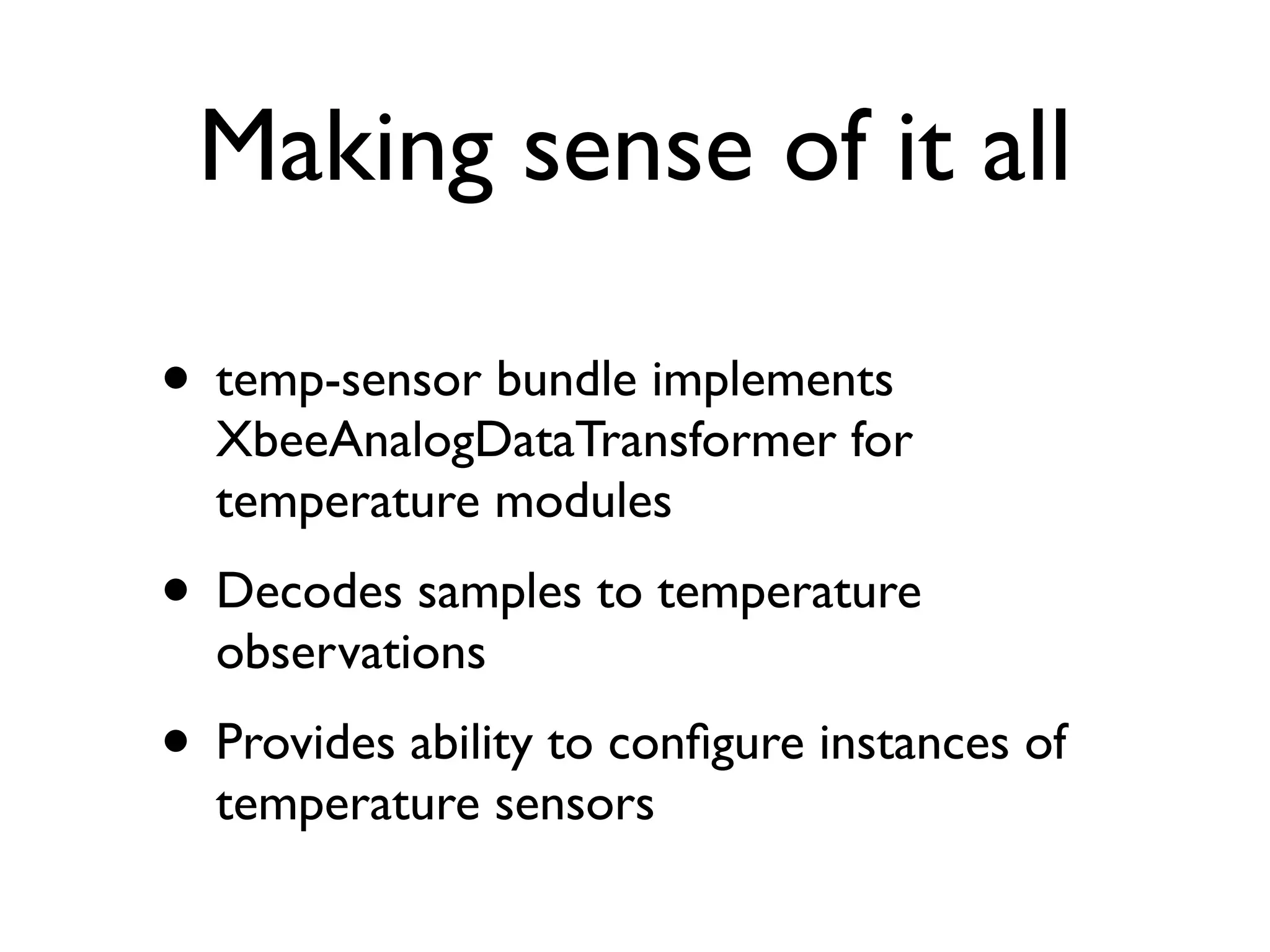 Making sense of it all

• temp-sensor bundle implements XbeeAnalogDataTransformer for temperature modules

• Decodes samples to temperature observations

• Provides ability to configure instances of temperature sensors